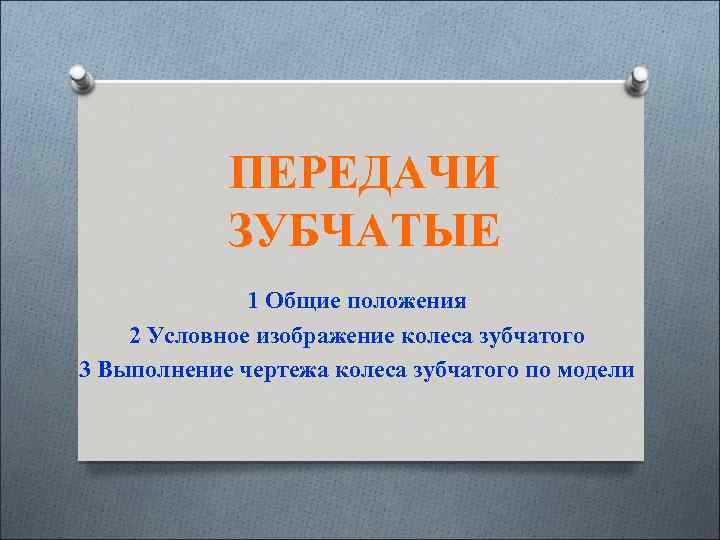 ПЕРЕДАЧИ ЗУБЧАТЫЕ

1 Общие положения
2 Условное изображение колеса зубчатого
3 Выполнение чертежа колеса зубчатого по модели